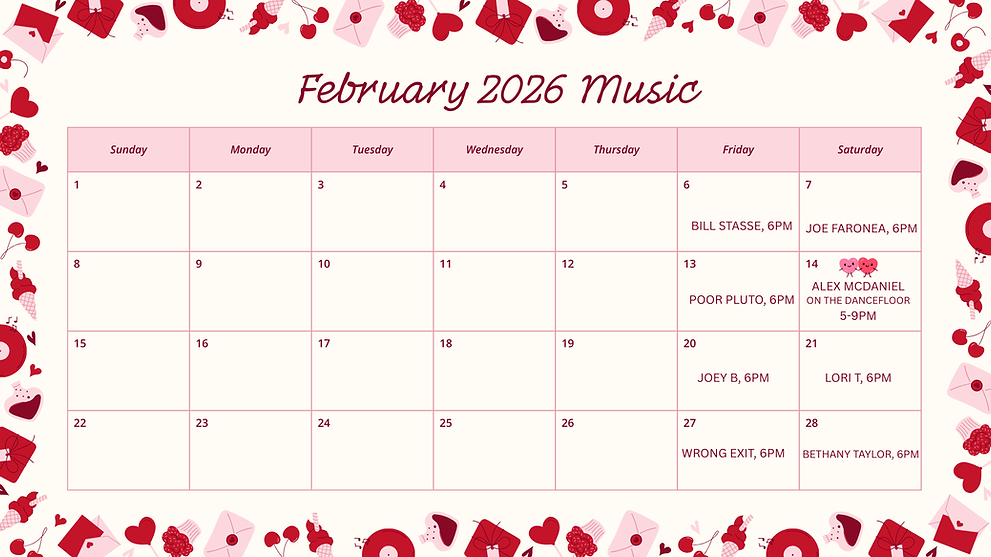 February 2026 Music

| Sunday | Monday | Tuesday | Wednesday | Thursday | Friday | Saturday |
|---|---|---|---|---|---|---|
| 1 | 2 | 3 | 4 | 5 | 6 BILL STASSE, 6PM | 7 JOE FARONEA, 6PM |
| 8 | 9 | 10 | 11 | 12 | 13 POOR PLUTO, 6PM | 14 ALEX MCDANIEL ON THE DANCEFLOOR 5-9PM |
| 15 | 16 | 17 | 18 | 19 | 20 JOEY B, 6PM | 21 LORI T, 6PM |
| 22 | 23 | 24 | 25 | 26 | 27 WRONG EXIT, 6PM | 28 BETHANY TAYLOR, 6PM |